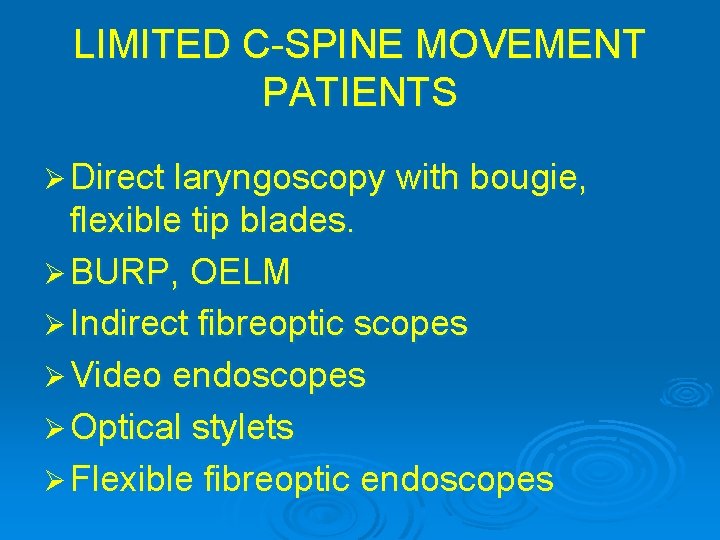 LIMITED C-SPINE MOVEMENT PATIENTS

➢ Direct laryngoscopy with bougie, flexible tip blades.
➢ BURP, OELM
➢ Indirect fibreoptic scopes
➢ Video endoscopes
➢ Optical stylets
➢ Flexible fibreoptic endoscopes